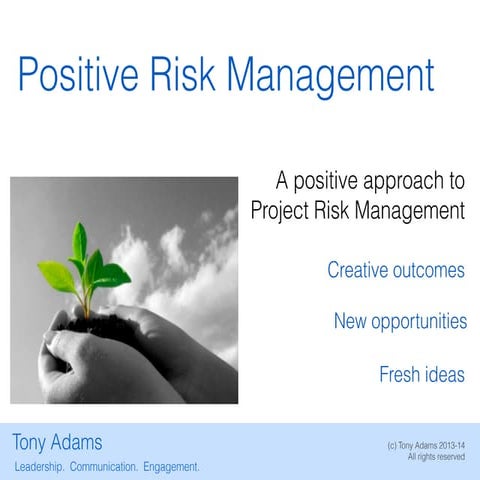 Positive Risk Management

A positive approach to Project Risk Management

Creative outcomes

New opportunities

Fresh ideas

Tony Adams

Leadership. Communication. Engagement.

(c) Tony Adams 2013-14
All rights reserved